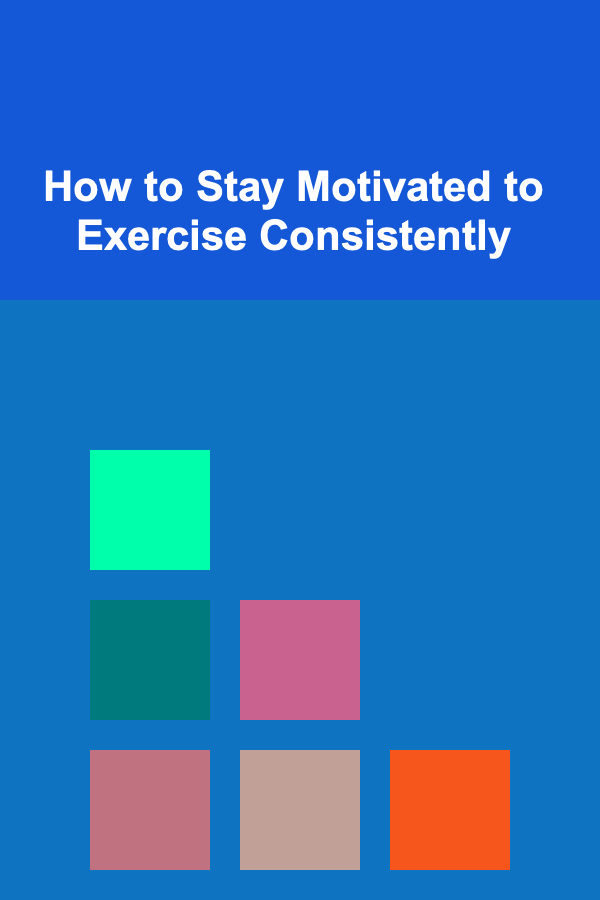 How to Stay Motivated to Exercise Consistently